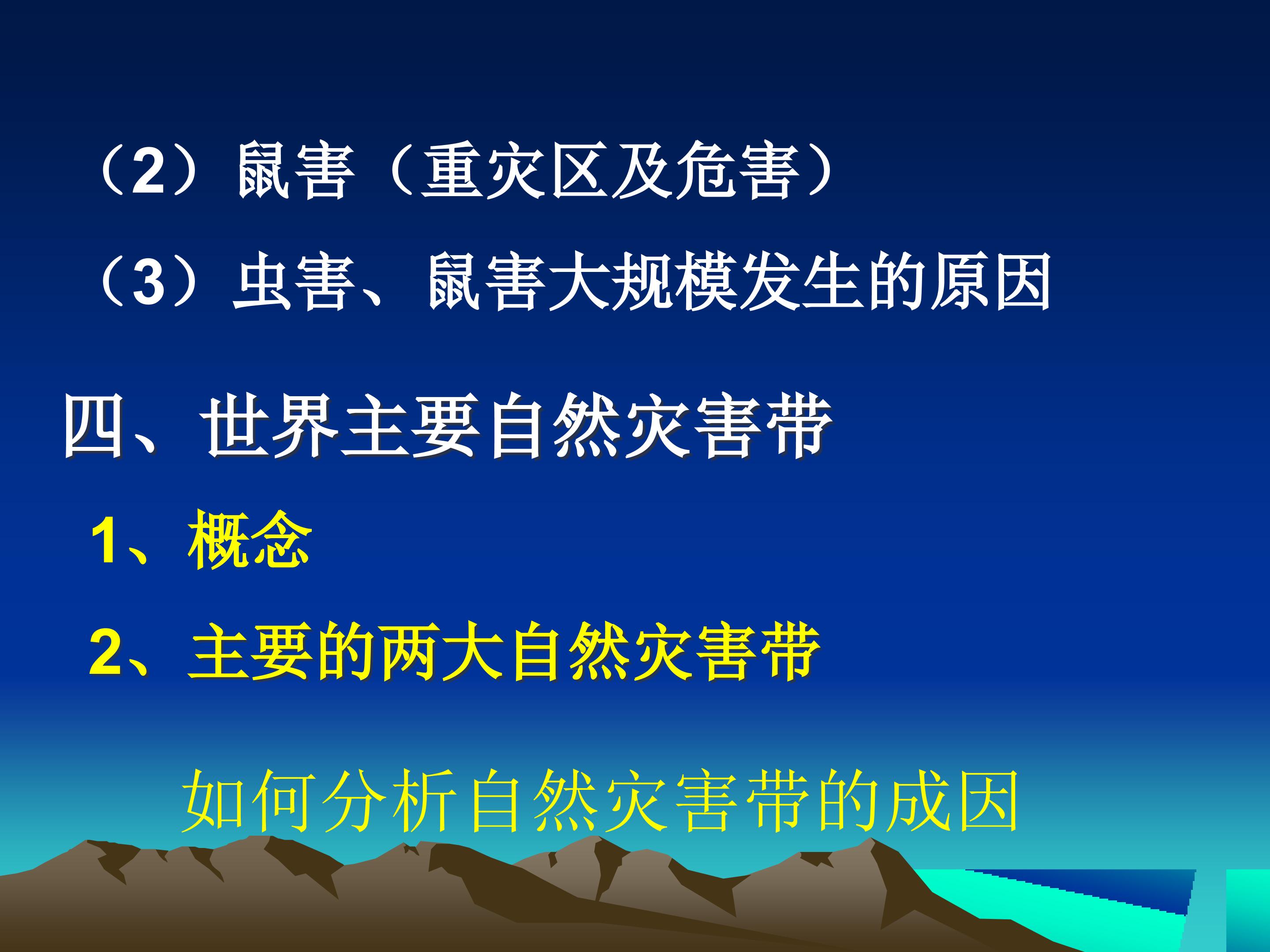 （2）鼠害（重灾区及危害）

（3）虫害、鼠害大规模发生的原因

四、世界主要自然灾害带

1、概念

2、主要的两大自然灾害带

如何分析自然灾害带的成因